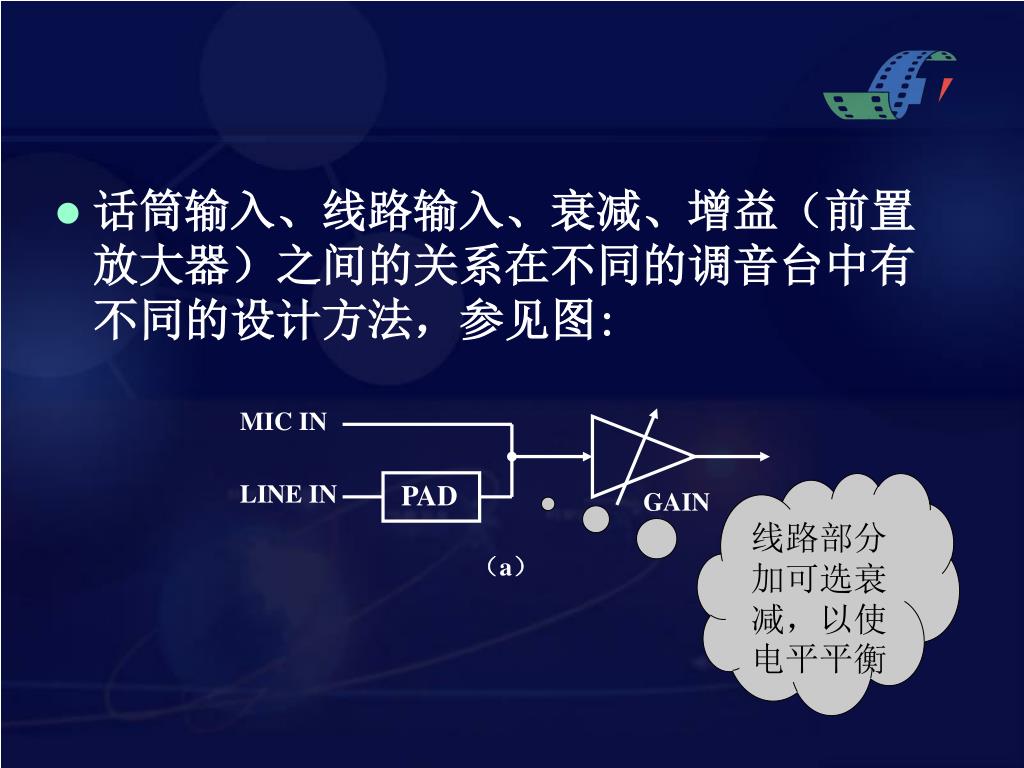 话筒输入、线路输入、衰减、增益（前置放大器）之间的关系在不同的调音台中有不同的设计方法，参见图:

MIC IN

LINE IN

PAD

GAIN

（a）

线路部分加可选衰减，以使电平平衡